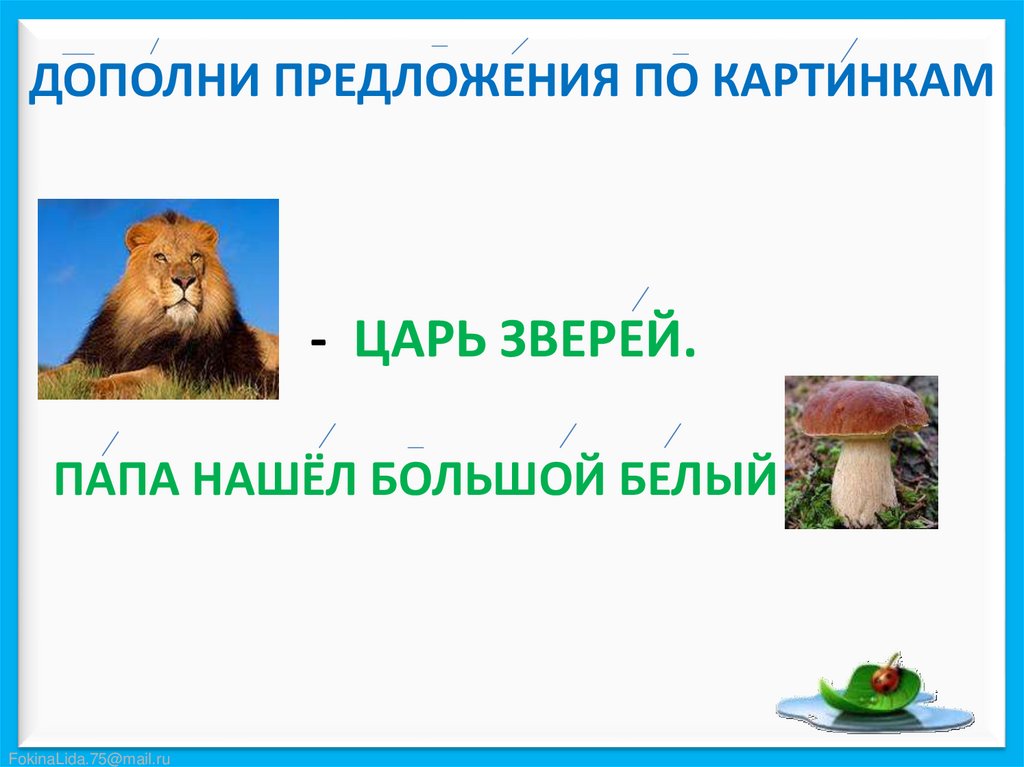 ДОПОЛНИ ПРЕДЛОЖЕНИЯ ПО КАРТИНКАМ

- ЦАРЬ ЗВЕРЕЙ.

ПАПА НАШЁЛ БОЛЬШОЙ БЕЛЫЙ

FokinaLida.75@mail.ru